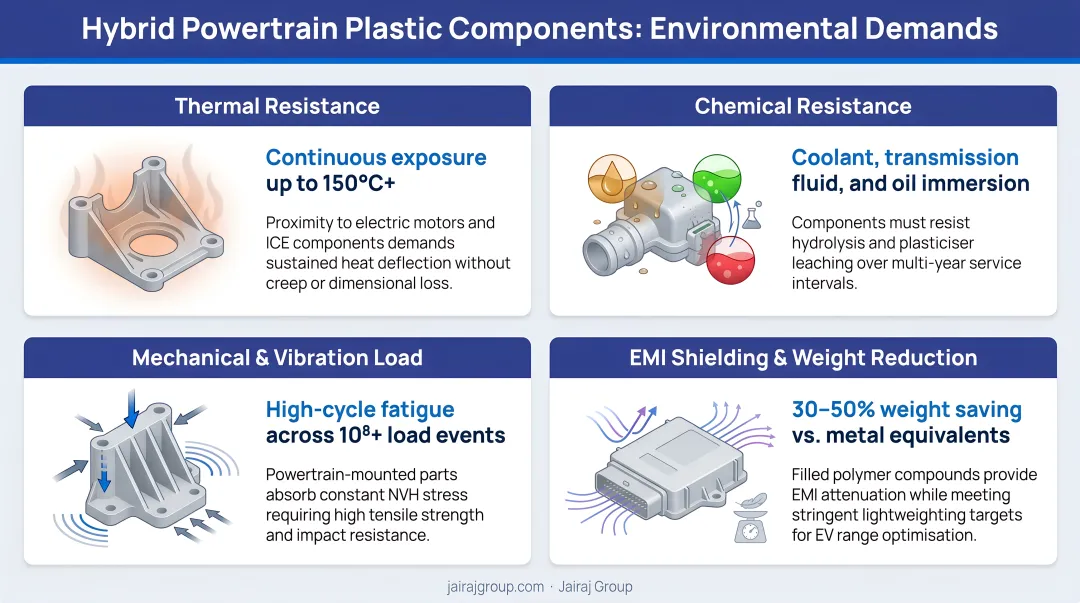 Hybrid Powertrain Plastic Components: Environmental Demands

Thermal Resistance

Continuous exposure up to 150°C+

Proximity to electric motors and ICE components demands sustained heat deflection without creep or dimensional loss.

Chemical Resistance

Coolant, transmission fluid, and oil immersion

Components must resist hydrolysis and plasticiser leaching over multi-year service intervals.

Mechanical & Vibration Load

High-cycle fatigue across $10^8$+ load events

Powertrain-mounted parts absorb constant NVH stress requiring high tensile strength and impact resistance.

EMI Shielding & Weight Reduction

30–50% weight saving vs. metal equivalents

Filled polymer compounds provide EMI attenuation while meeting stringent lightweighting targets for EV range optimisation.

jairajgroup.com · Jairaj Group